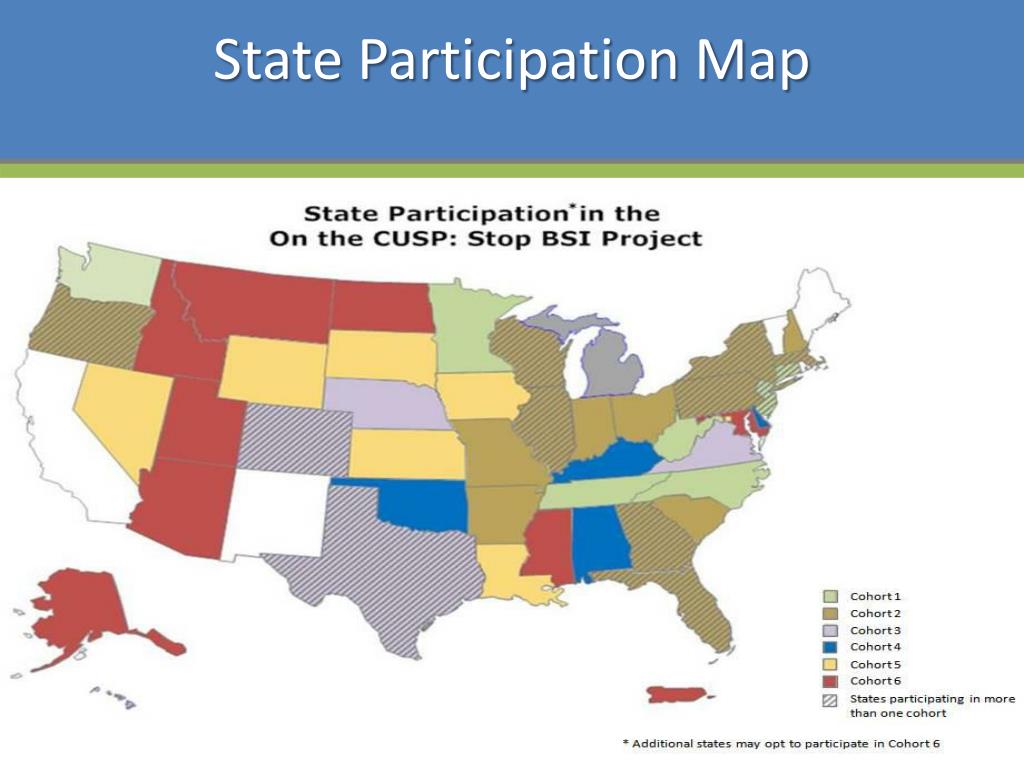 State Participation Map

State Participation* in the On the CUSP: Stop BSI Project

Cohort 1
Cohort 2
Cohort 3
Cohort 4
Cohort 5
Cohort 6
States participating in more than one cohort

* Additional states may opt to participate in Cohort 6